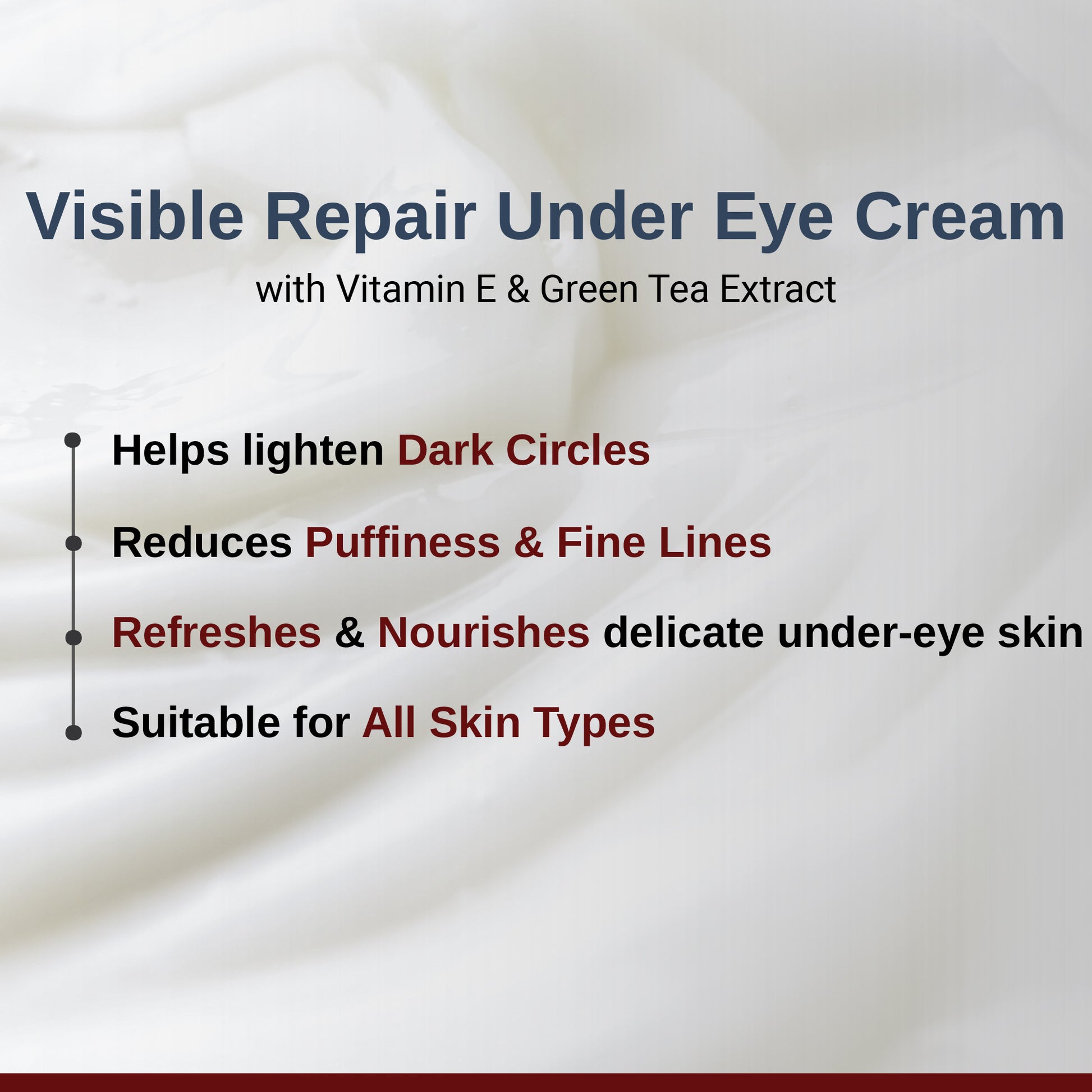 Visible Repair Under Eye Cream

with Vitamin E & Green Tea Extract

Helps lighten Dark Circles

Reduces Puffiness & Fine Lines

Refreshes & Nourishes delicate under-eye skin

Suitable for All Skin Types